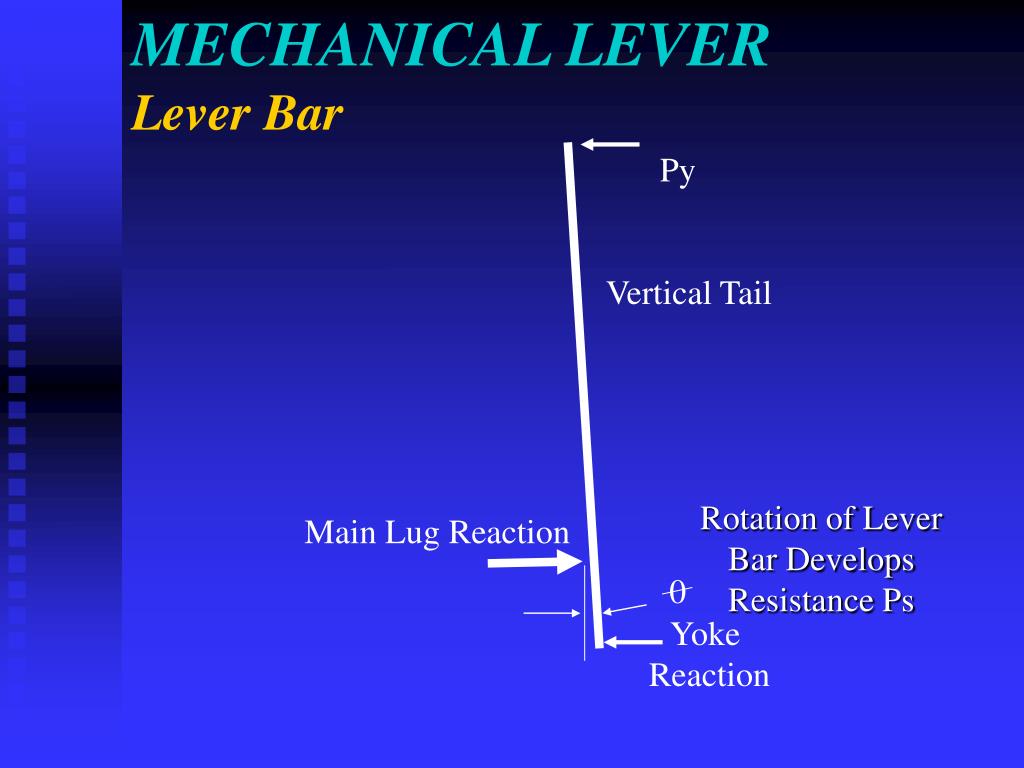 MECHANICAL LEVER

Lever Bar

Py

Vertical Tail

Main Lug Reaction

Rotation of Lever Bar Develops Resistance Ps

$\theta$

Yoke Reaction